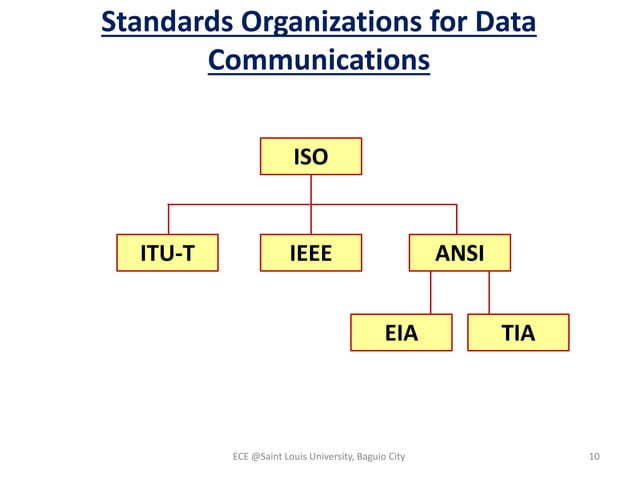 Standards Organizations for Data Communications

ISO

ITU-T

IEEE

ANSI

EIA

TIA

ECE @Saint Louis University, Baguio City

10